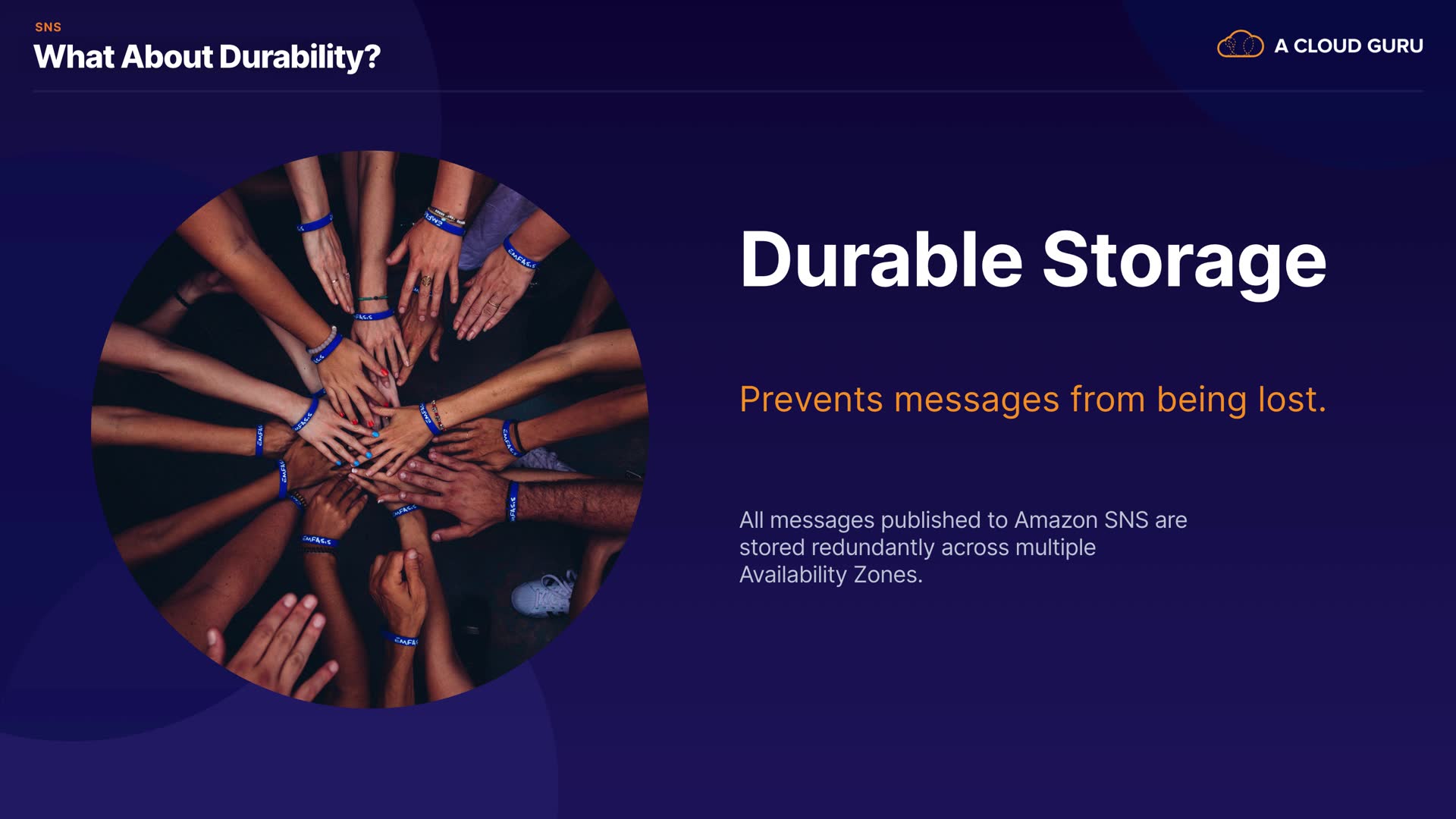 SNS
What About Durability?

A CLOUD GURU

Durable Storage

Prevents messages from being lost.

All messages published to Amazon SNS are stored redundantly across multiple Availability Zones.